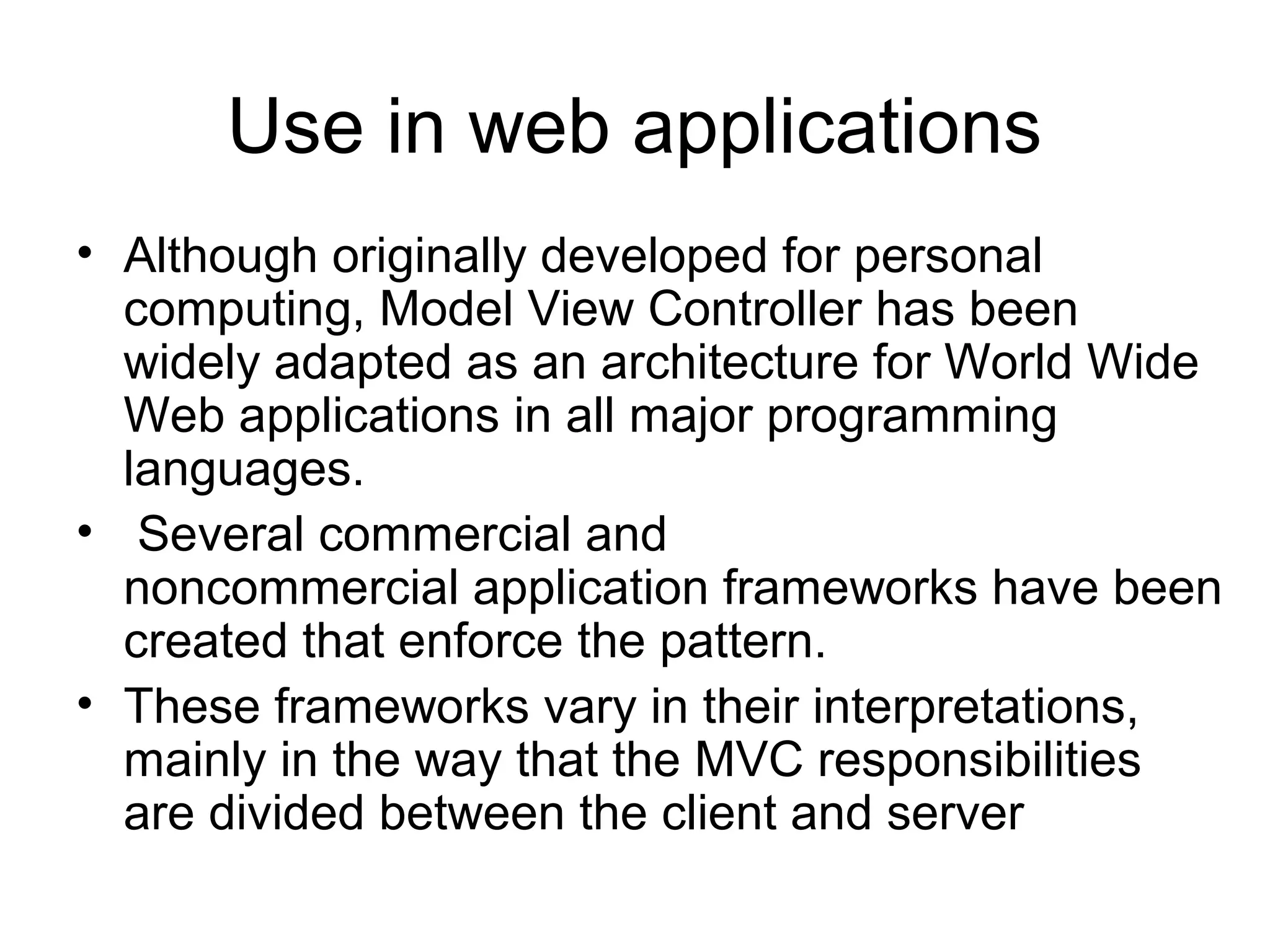 Use in web applications

• Although originally developed for personal computing, Model View Controller has been widely adapted as an architecture for World Wide Web applications in all major programming languages.

• Several commercial and noncommercial application frameworks have been created that enforce the pattern.

• These frameworks vary in their interpretations, mainly in the way that the MVC responsibilities are divided between the client and server